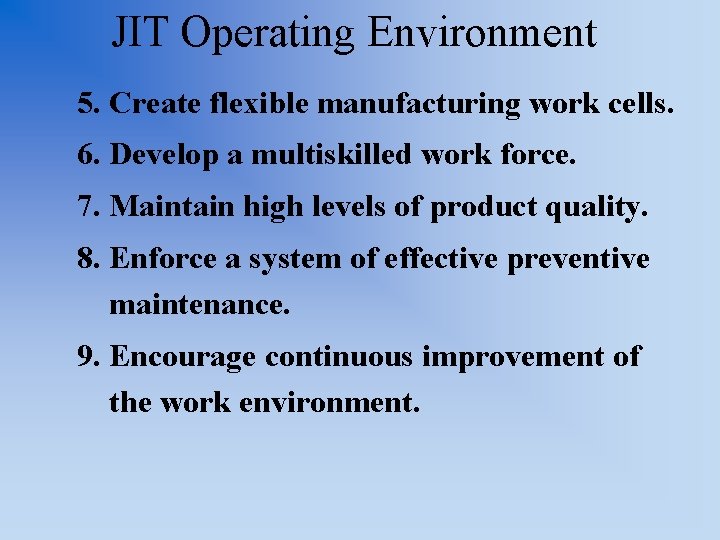 JIT Operating Environment

5. Create flexible manufacturing work cells.

6. Develop a multiskilled work force.

7. Maintain high levels of product quality.

8. Enforce a system of effective preventive maintenance.

9. Encourage continuous improvement of the work environment.